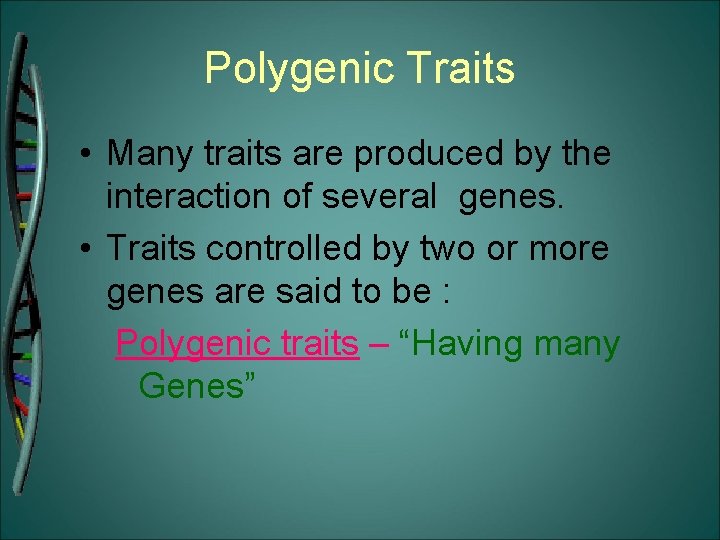 Polygenic Traits

• Many traits are produced by the interaction of several genes.

• Traits controlled by two or more genes are said to be :

Polygenic traits – “Having many Genes”